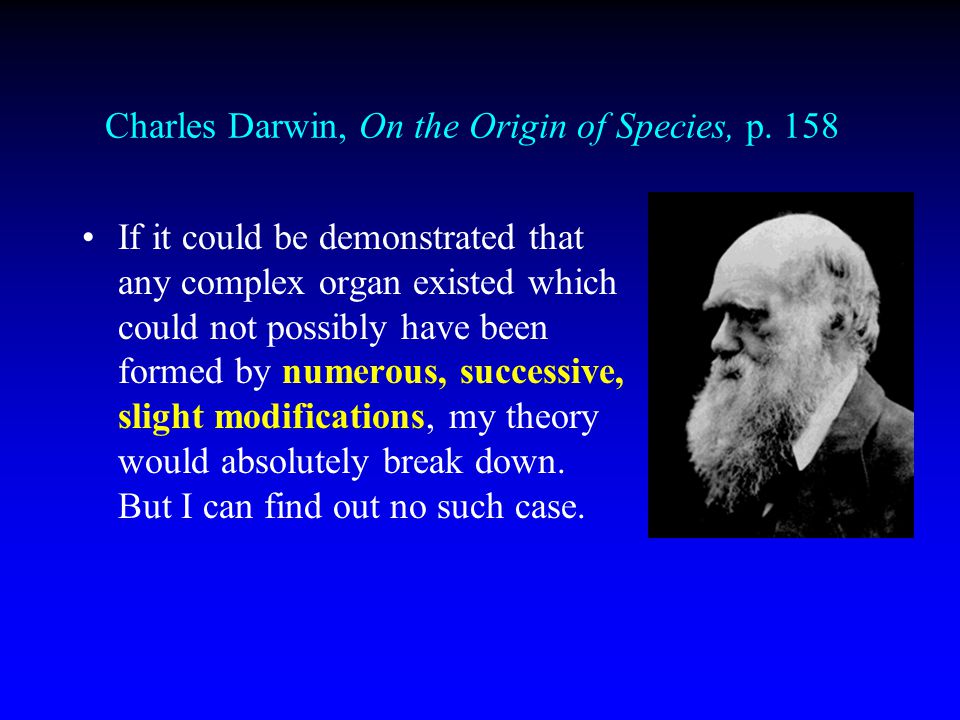 Charles Darwin, On the Origin of Species, p. 158

• If it could be demonstrated that any complex organ existed which could not possibly have been formed by numerous, successive, slight modifications, my theory would absolutely break down. But I can find out no such case.